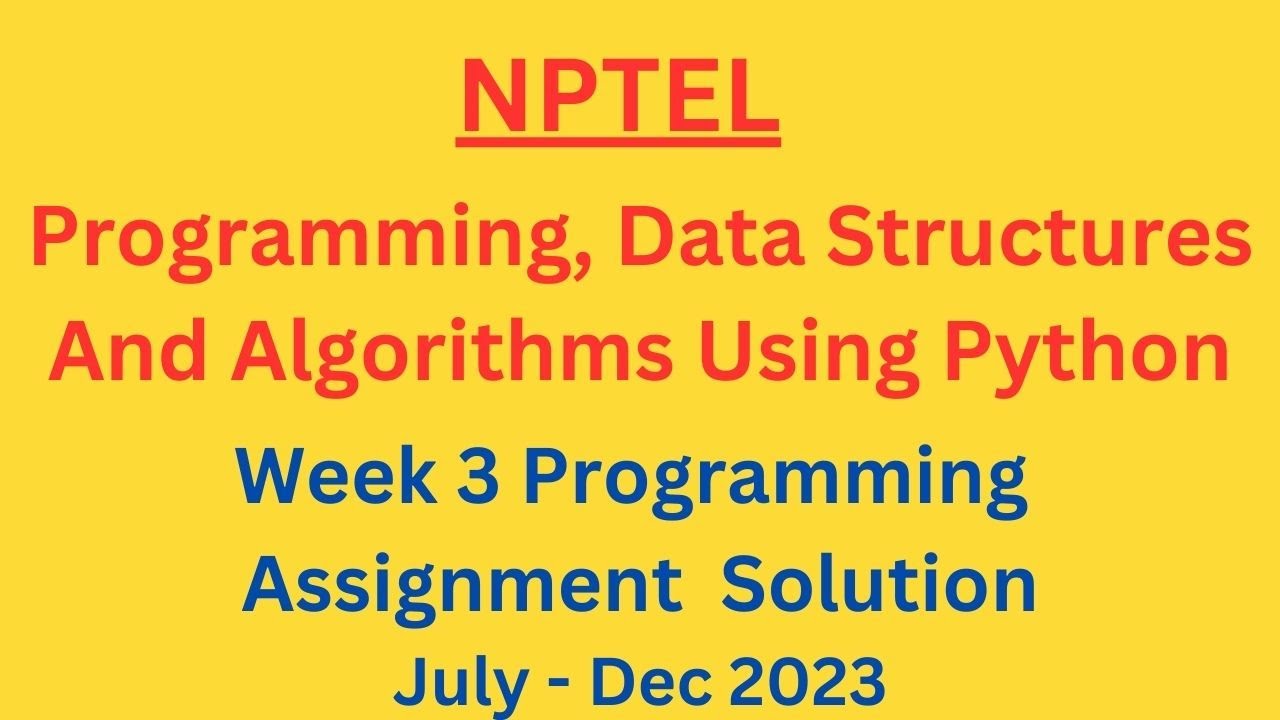 NPTEL

Programming, Data Structures And Algorithms Using Python

Week 3 Programming Assignment Solution

July - Dec 2023